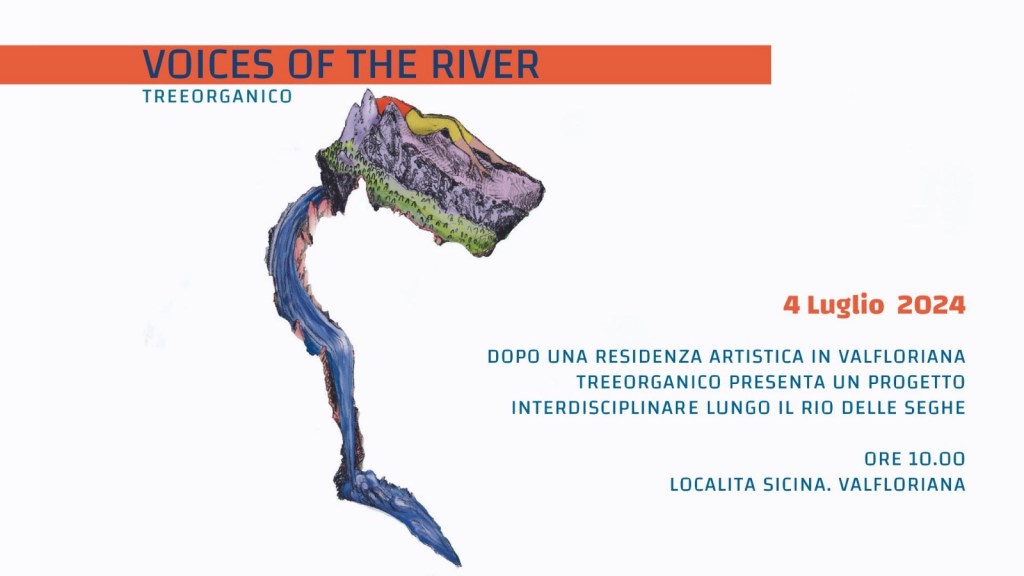 VOICES OF THE RIVER
TREEORGANICO

4 Luglio 2024

DOPO UNA RESIDENZA ARTISTICA IN VALFLORIANA TREEORGANICO PRESENTA UN PROGETTO INTERDISCIPLINARE LUNGO IL RIO DELLE SEGHE

ORE 10.00
LOCALITA SICINA. VALFLORIANA